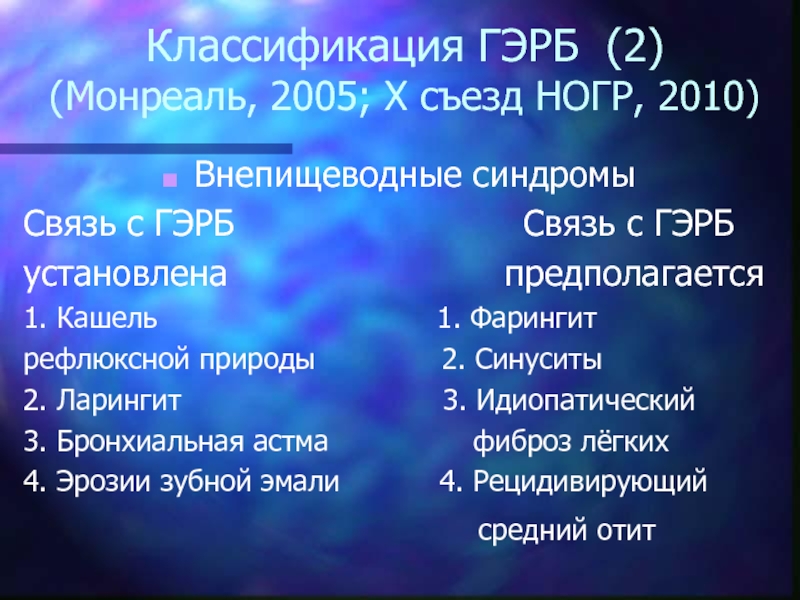 Классификация ГЭРБ (2)
(Монреаль, 2005; X съезд НОГР, 2010)

Внепищеводные синдромы

Связь с ГЭРБ установлена
1. Кашель рефлюксной природы
2. Ларингит
3. Бронхиальная астма
4. Эрозии зубной эмали

Связь с ГЭРБ предполагается
1. Фарингит
2. Синуситы
3. Идиопатический фиброз лёгких
4. Рецидивирующий средний отит